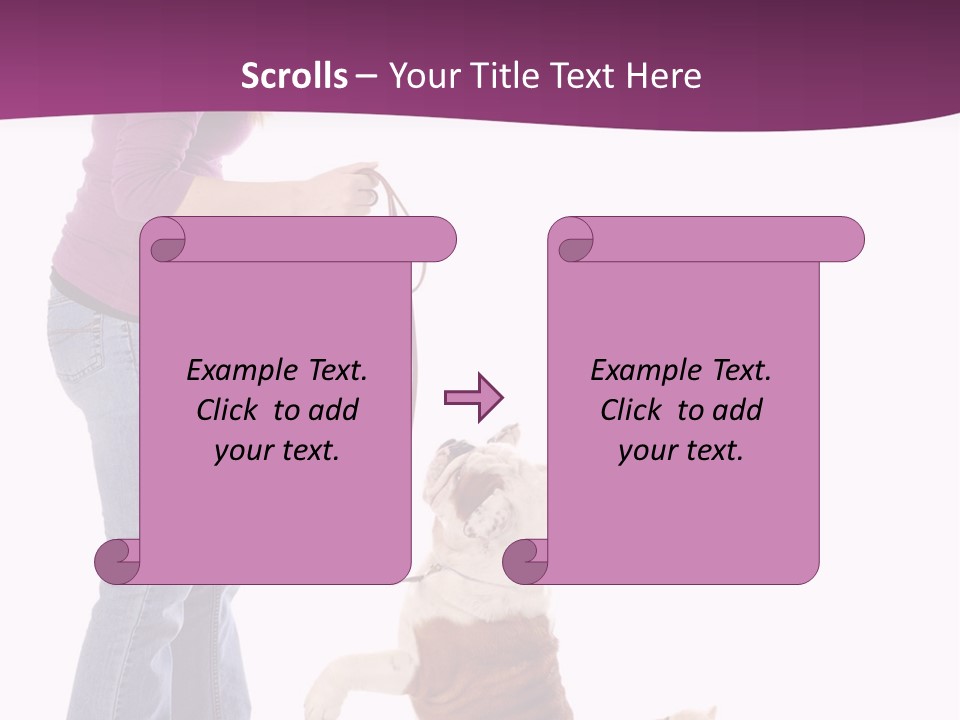 Scrolls – Your Title Text Here

Example Text. Click to add your text.

Example Text. Click to add your text.